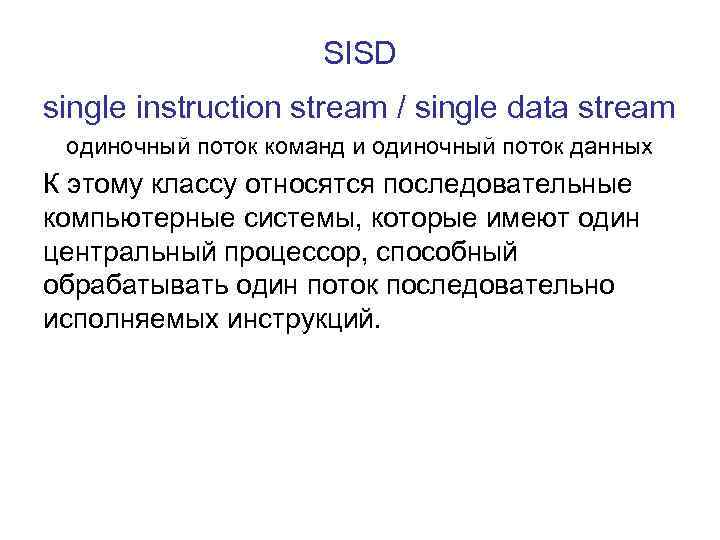 SISD

single instruction stream / single data stream

одиночный поток команд и одиночный поток данных

К этому классу относятся последовательные компьютерные системы, которые имеют один центральный процессор, способный обрабатывать один поток последовательно исполняемых инструкций.